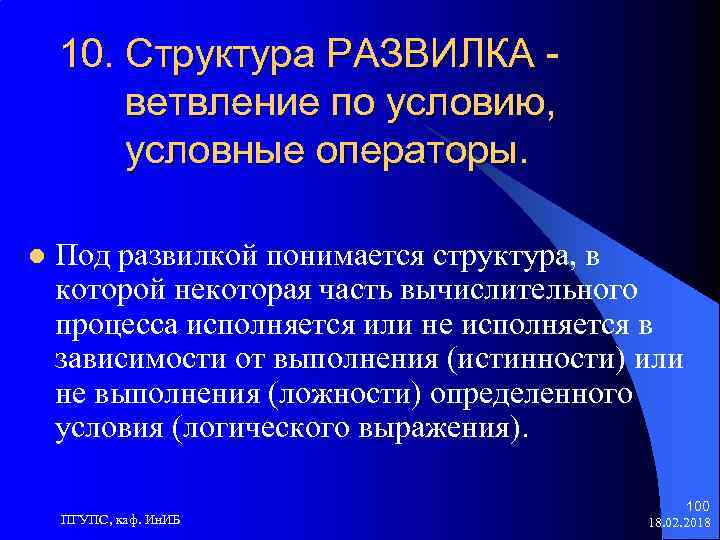 10. Структура РАЗВИЛКА - ветвление по условию, условные операторы.

Под развилкой понимается структура, в которой некоторая часть вычислительного процесса исполняется или не исполняется в зависимости от выполнения (истинности) или не выполнения (ложности) определенного условия (логического выражения).

ПГУПС, каф. ИнИБ

100
18.02.2018